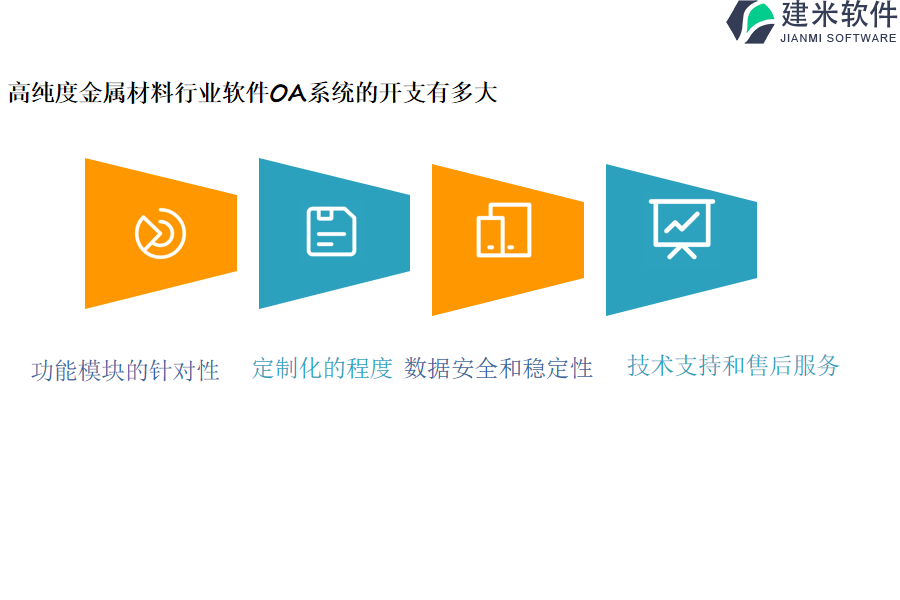 建米软件
JIANMI SOFTWARE

高纯度金属材料行业软件OA系统的开支有多大

功能模块的针对性

定制化的程度

数据安全和稳定性

技术支持和售后服务